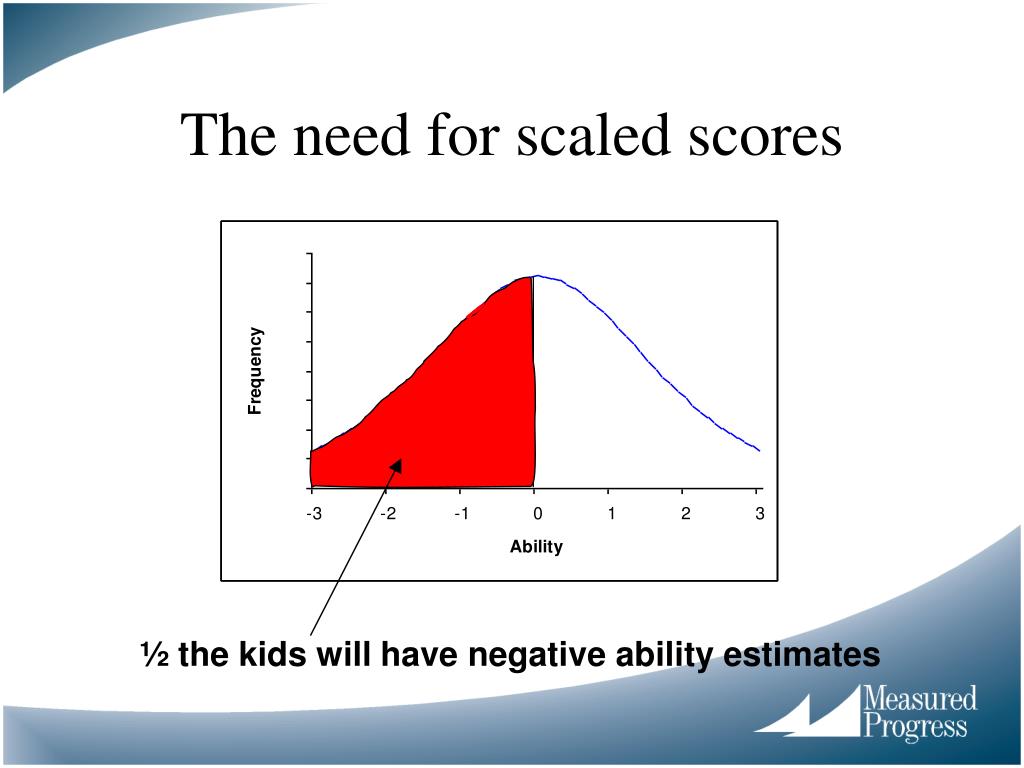 The need for scaled scores

Frequency

-3 -2 -1 0 1 2 3

Ability

½ the kids will have negative ability estimates

Measured Progress